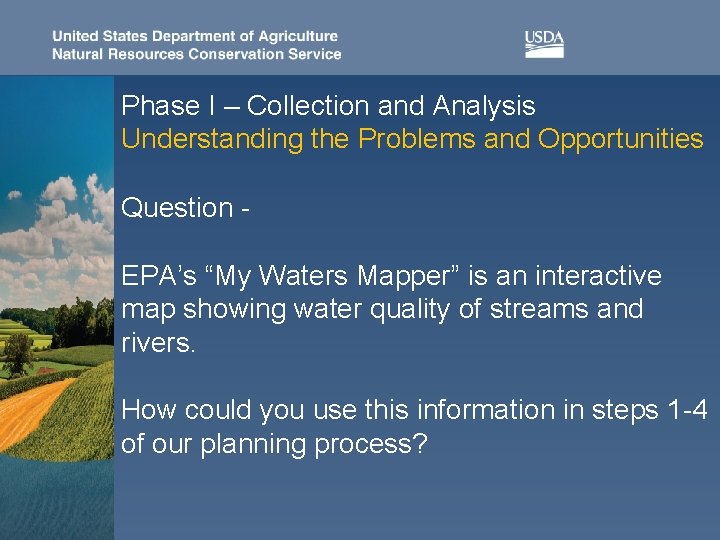 United States Department of Agriculture
Natural Resources Conservation Service

USDA

Phase I – Collection and Analysis
Understanding the Problems and Opportunities

Question -

EPA's "My Waters Mapper" is an interactive map showing water quality of streams and rivers.

How could you use this information in steps 1-4 of our planning process?